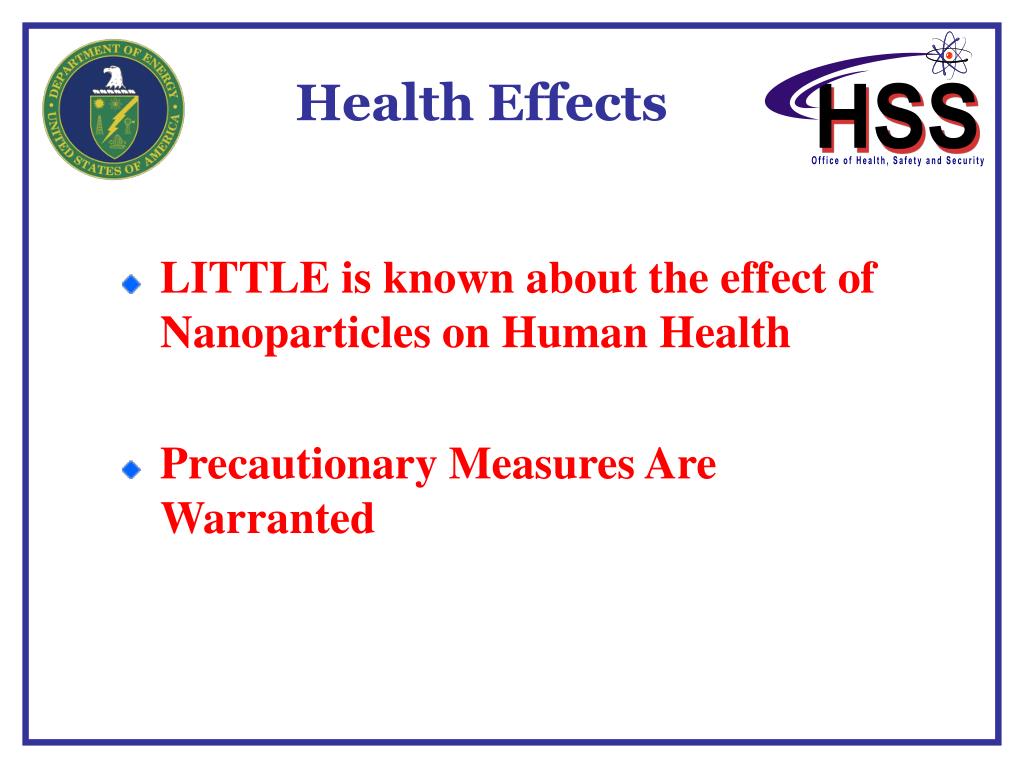 DEPARTMENT OF ENERGY
UNITED STATES OF AMERICA

Health Effects

HSS
Office of Health, Safety and Security

LITTLE is known about the effect of Nanoparticles on Human Health

Precautionary Measures Are Warranted